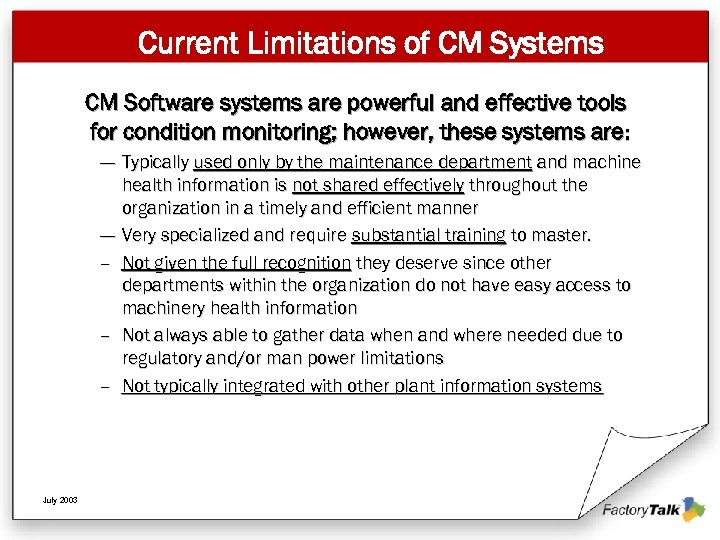 Current Limitations of CM Systems

CM Software systems are powerful and effective tools for condition monitoring; however, these systems are:

— Typically used only by the maintenance department and machine health information is not shared effectively throughout the organization in a timely and efficient manner

— Very specialized and require substantial training to master.

– Not given the full recognition they deserve since other departments within the organization do not have easy access to machinery health information

– Not always able to gather data when and where needed due to regulatory and/or man power limitations

– Not typically integrated with other plant information systems

July 2003

FactoryTalk